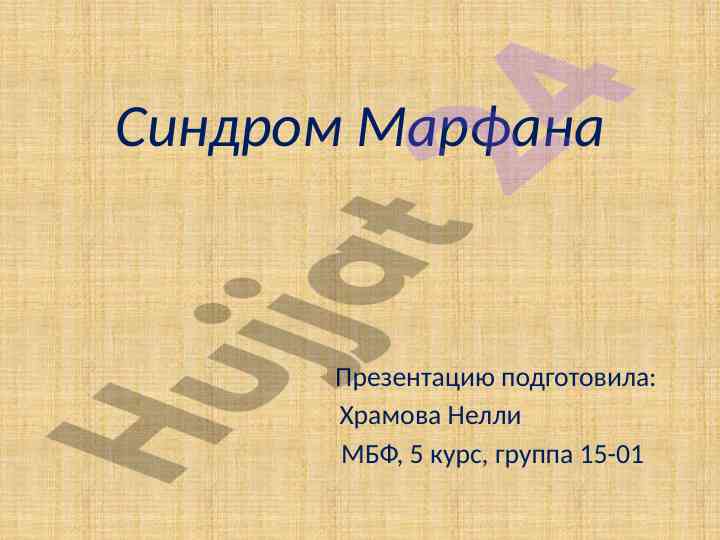 Синдром Марфана

Hujjat 24

Презентацию подготовила:
Храмова Нелли
МБФ, 5 курс, группа 15-01